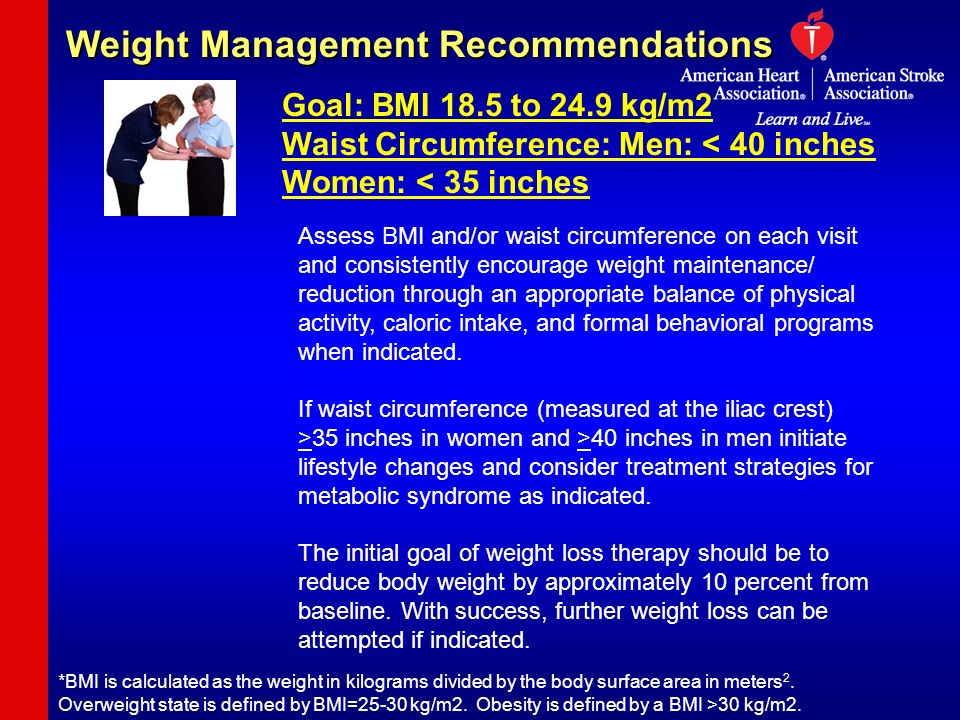 Weight Management Recommendations

American Heart Association® | American Stroke Association®
Learn and Live℠

Goal: BMI 18.5 to 24.9 kg/m2
Waist Circumference: Men: < 40 inches
Women: < 35 inches

Assess BMI and/or waist circumference on each visit and consistently encourage weight maintenance/ reduction through an appropriate balance of physical activity, caloric intake, and formal behavioral programs when indicated.

If waist circumference (measured at the iliac crest) $\geq$35 inches in women and $\geq$40 inches in men initiate lifestyle changes and consider treatment strategies for metabolic syndrome as indicated.

The initial goal of weight loss therapy should be to reduce body weight by approximately 10 percent from baseline. With success, further weight loss can be attempted if indicated.

*BMI is calculated as the weight in kilograms divided by the body surface area in meters$^2$. Overweight state is defined by BMI=25-30 kg/m2. Obesity is defined by a BMI >30 kg/m2.